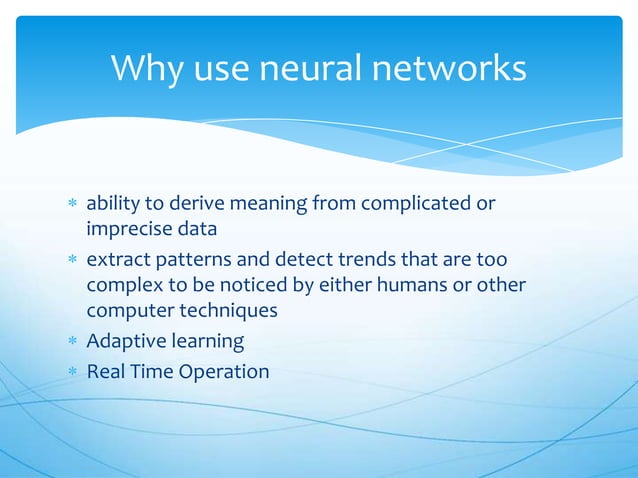 Why use neural networks

* ability to derive meaning from complicated or imprecise data
* extract patterns and detect trends that are too complex to be noticed by either humans or other computer techniques
* Adaptive learning
* Real Time Operation